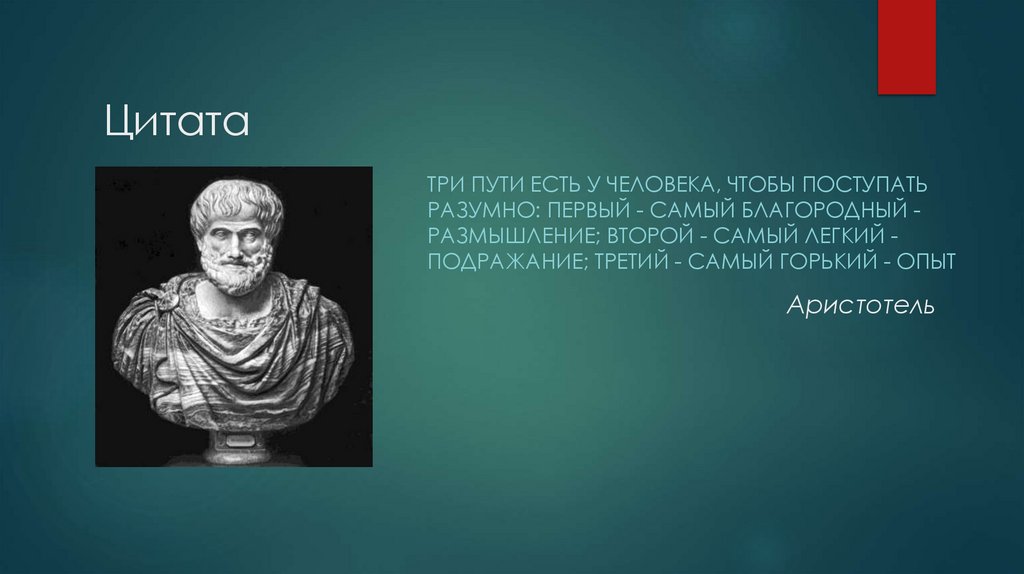 Цитата

ТРИ ПУТИ ЕСТЬ У ЧЕЛОВЕКА, ЧТОБЫ ПОСТУПАТЬ РАЗУМНО: ПЕРВЫЙ - САМЫЙ БЛАГОРОДНЫЙ - РАЗМЫШЛЕНИЕ; ВТОРОЙ - САМЫЙ ЛЕГКИЙ - ПОДРАЖАНИЕ; ТРЕТИЙ - САМЫЙ ГОРЬКИЙ - ОПЫТ

Аристотель